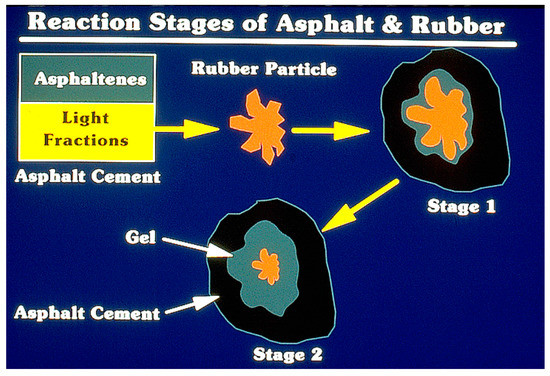 Reaction Stages of Asphalt & Rubber

Asphaltenes

Light Fractions

Asphalt Cement

Rubber Particle

Stage 1

Gel

Asphalt Cement

Stage 2